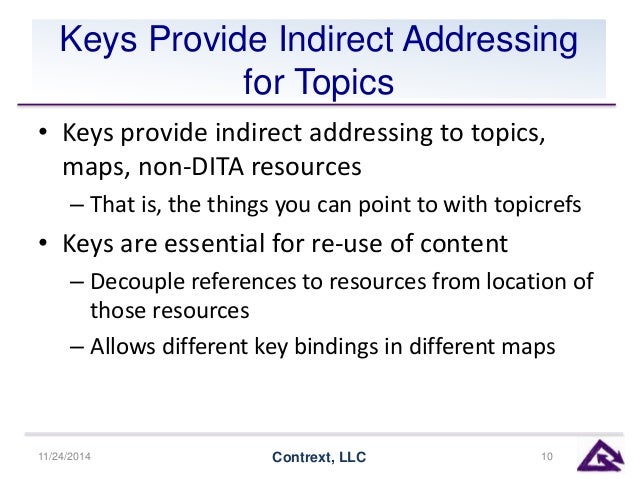 Keys Provide Indirect Addressing for Topics

• Keys provide indirect addressing to topics, maps, non-DITA resources
– That is, the things you can point to with topicrefs
• Keys are essential for re-use of content
– Decouple references to resources from location of those resources
– Allows different key bindings in different maps

11/24/2014
Contrext, LLC
10